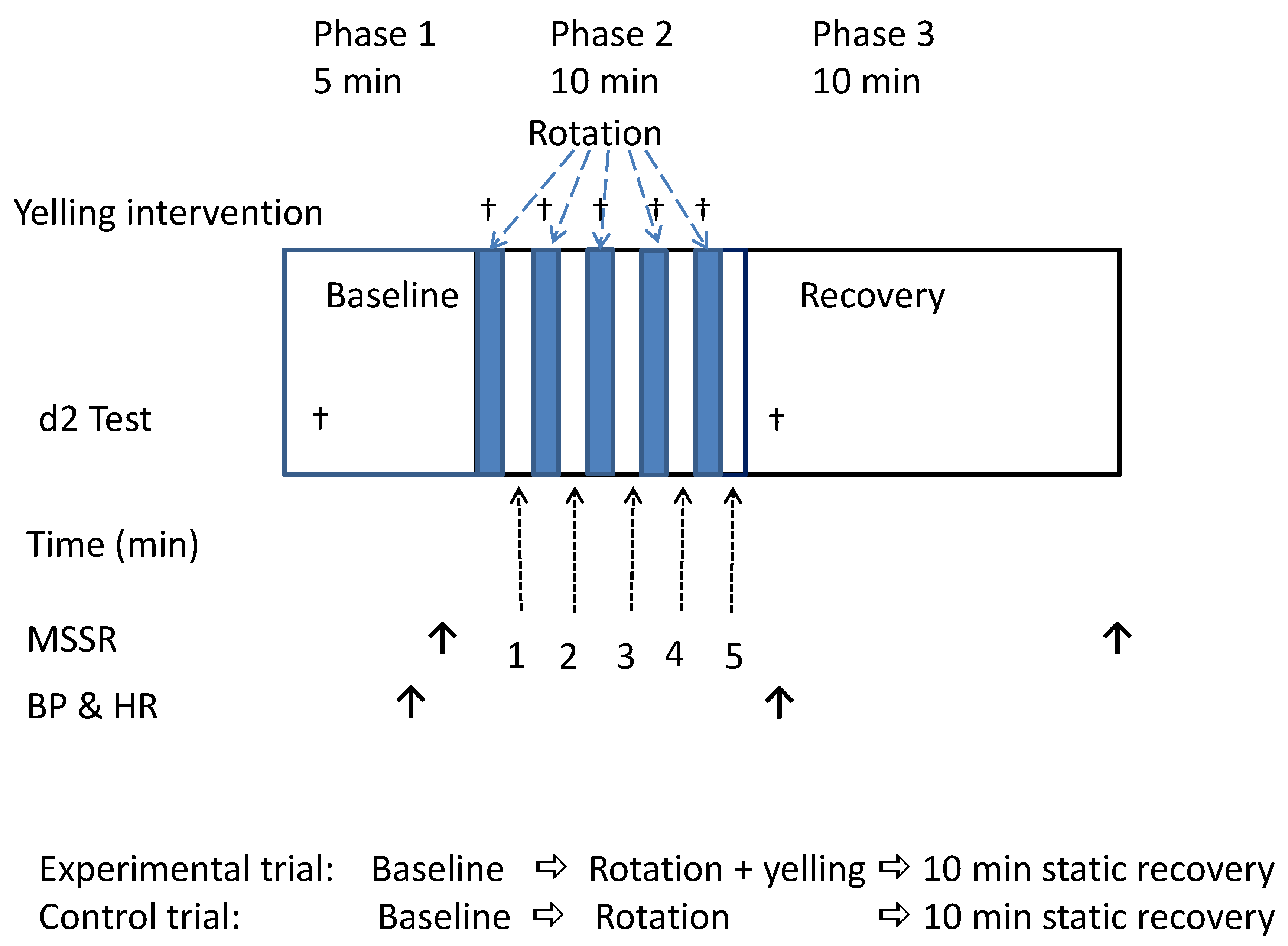 Phase 1
5 min

Phase 2
10 min

Phase 3
10 min

Rotation

Yelling intervention † † † † †

Baseline

Recovery

d2 Test †

†

Time (min)

MSSR ↑ 1 2 3 4 5 ↑

BP & HR ↑ ↑

Experimental trial: Baseline ⇨ Rotation + yelling ⇨ 10 min static recovery
Control trial: Baseline ⇨ Rotation ⇨ 10 min static recovery